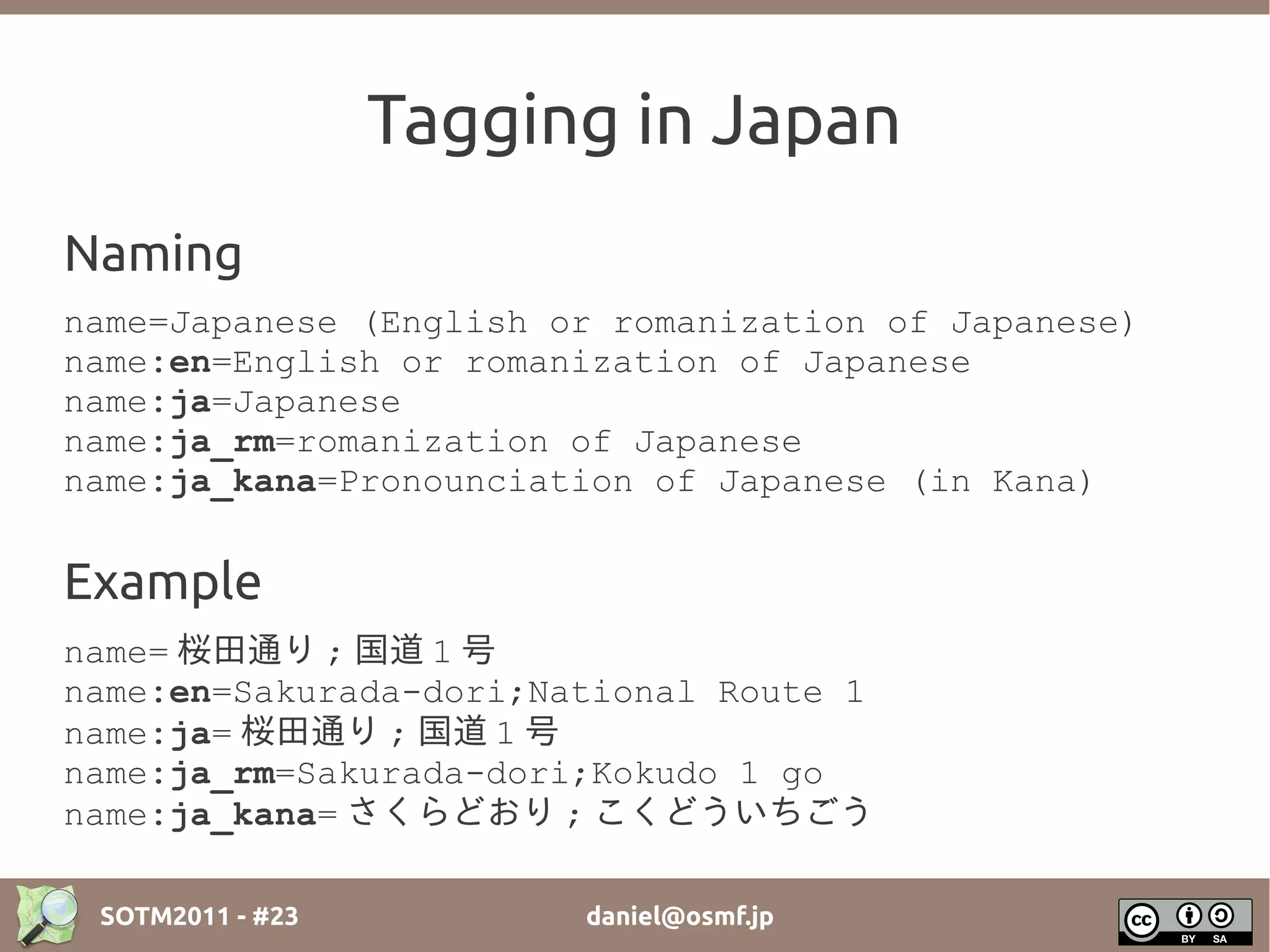 Tagging in Japan

Naming

name=Japanese (English or romanization of Japanese)
name:en=English or romanization of Japanese
name:ja=Japanese
name:ja_rm=romanization of Japanese
name:ja_kana=Pronounciation of Japanese (in Kana)

Example

name=桜田通り;国道1号
name:en=Sakurada-dori;National Route 1
name:ja=桜田通り;国道1号
name:ja_rm=Sakurada-dori;Kokudo 1 go
name:ja_kana=さくらどおり;こくどういちごう

SOTM2011 - #23

daniel@osmf.jp

cc BY SA